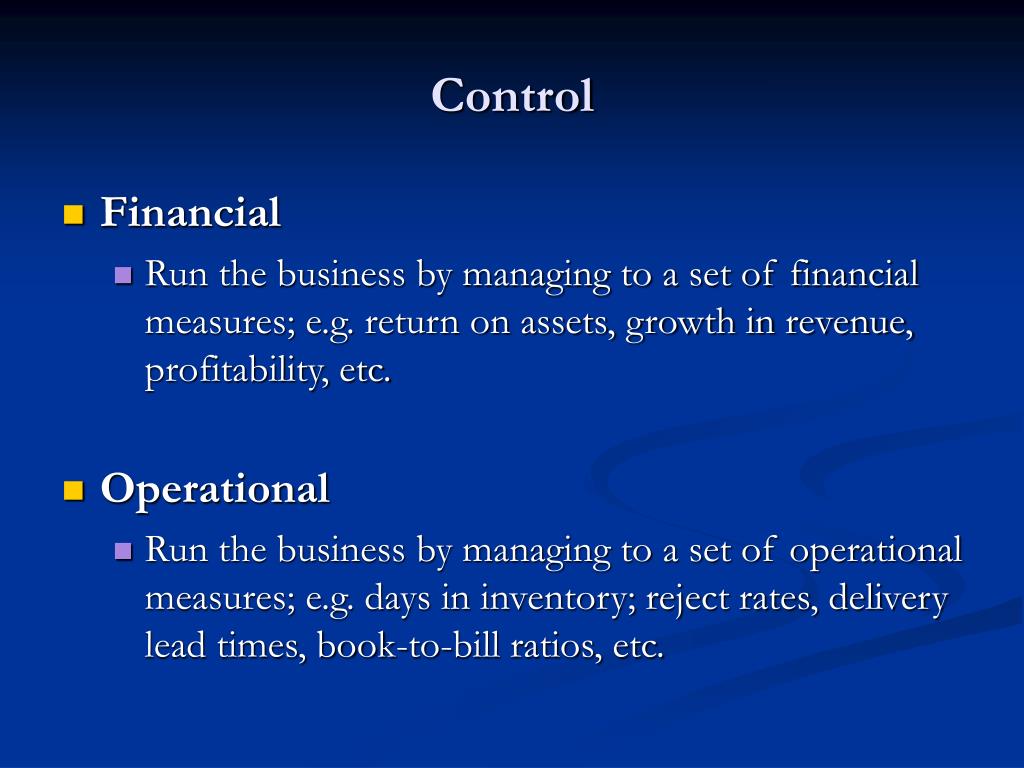 Control

Financial

Run the business by managing to a set of financial measures; e.g. return on assets, growth in revenue, profitability, etc.

Operational

Run the business by managing to a set of operational measures; e.g. days in inventory; reject rates, delivery lead times, book-to-bill ratios, etc.